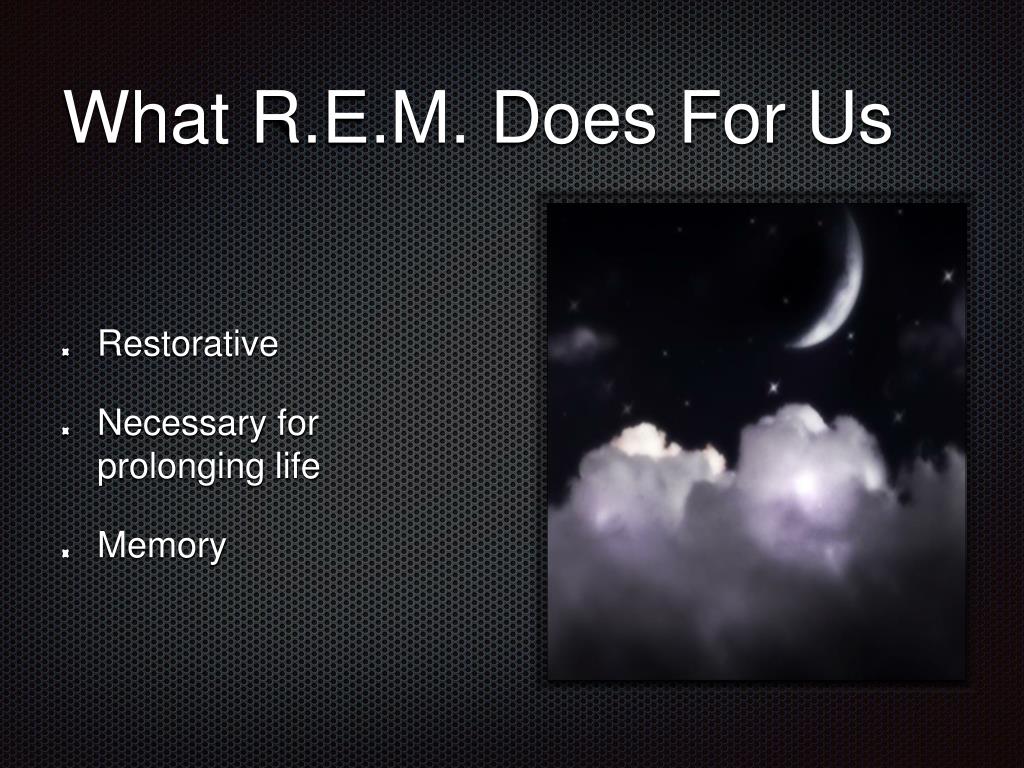 What R.E.M. Does For Us

- Restorative
- Necessary for prolonging life
- Memory